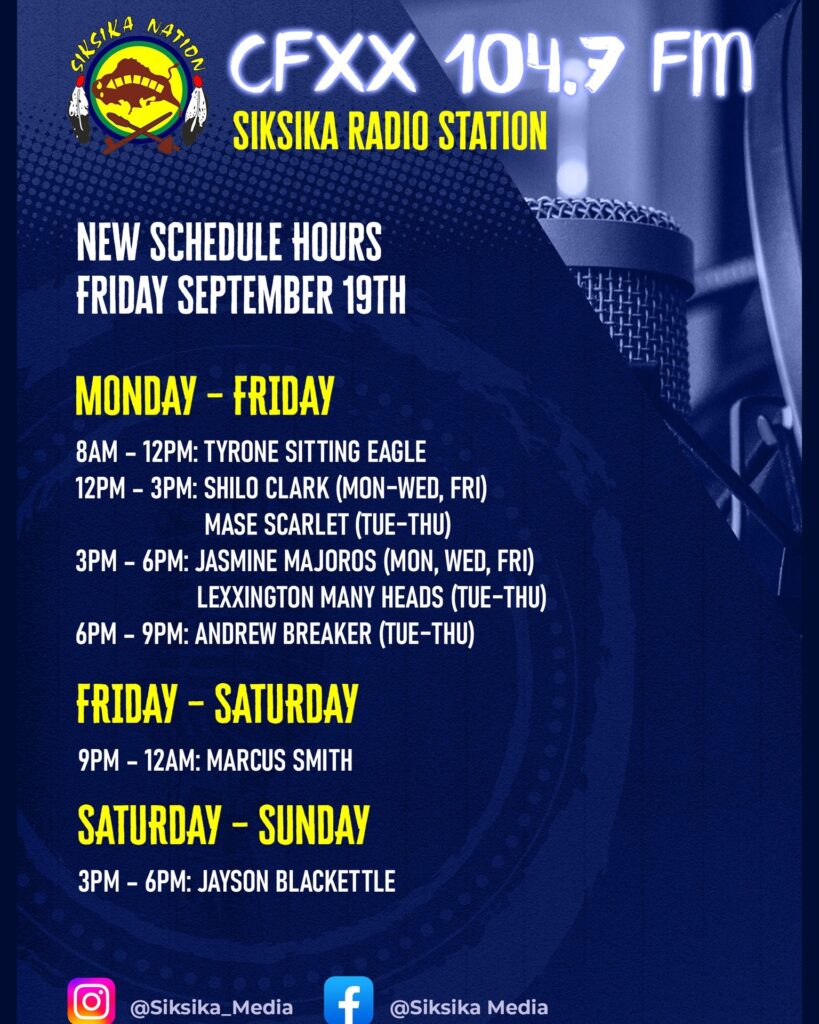 SIKSIKA NATION

CFXX 104.7 FM
SIKSIKA RADIO STATION

NEW SCHEDULE HOURS
FRIDAY SEPTEMBER 19TH

MONDAY - FRIDAY

8AM - 12PM: TYRONE SITTING EAGLE
12PM - 3PM: SHILO CLARK (MON-WED, FRI)
MASE SCARLET (TUE-THU)
3PM - 6PM: JASMINE MAJOROS (MON, WED, FRI)
LEXXINGTON MANY HEADS (TUE-THU)
6PM - 9PM: ANDREW BREAKER (TUE-THU)

FRIDAY - SATURDAY

9PM - 12AM: MARCUS SMITH

SATURDAY - SUNDAY

3PM - 6PM: JAYSON BLACKETTLE

@Siksika_Media
@Siksika Media